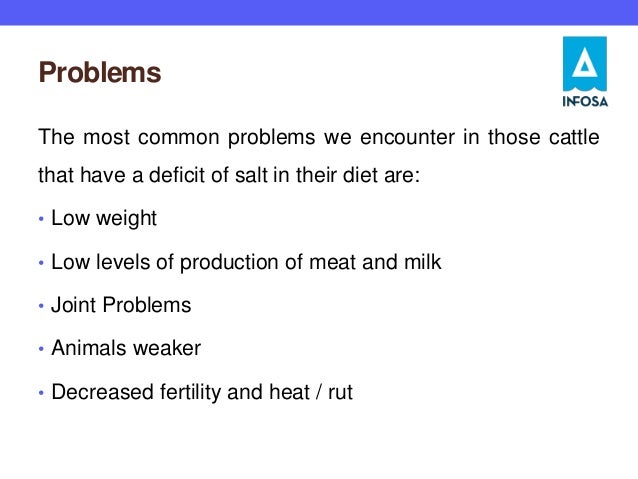 Problems

INFOSA

The most common problems we encounter in those cattle that have a deficit of salt in their diet are:

• Low weight

• Low levels of production of meat and milk

• Joint Problems

• Animals weaker

• Decreased fertility and heat / rut